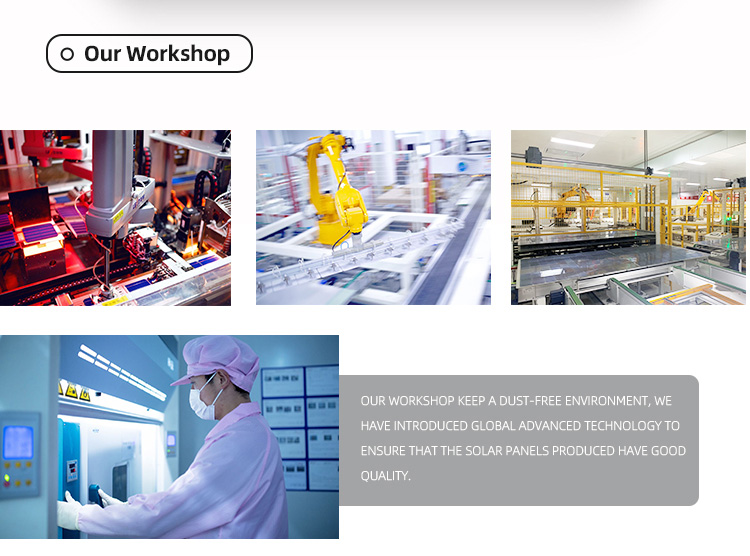 Our Workshop

OUR WORKSHOP KEEP A DUST-FREE ENVIRONMENT, WE HAVE INTRODUCED GLOBAL ADVANCED TECHNOLOGY TO ENSURE THAT THE SOLAR PANELS PRODUCED HAVE GOOD QUALITY.